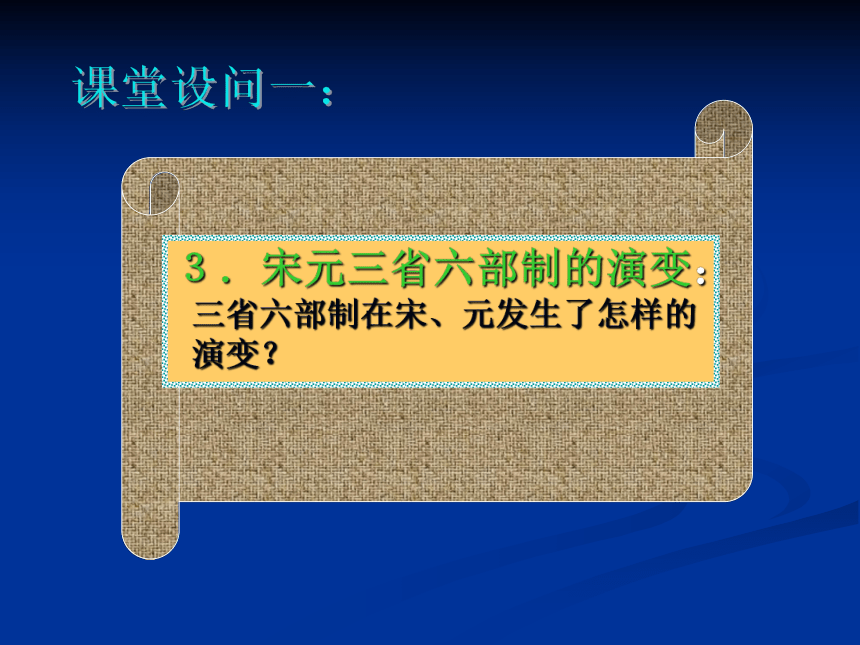 课堂设问一：

3．宋元三省六部制的演变：
三省六部制在宋、元发生了怎样的演变？